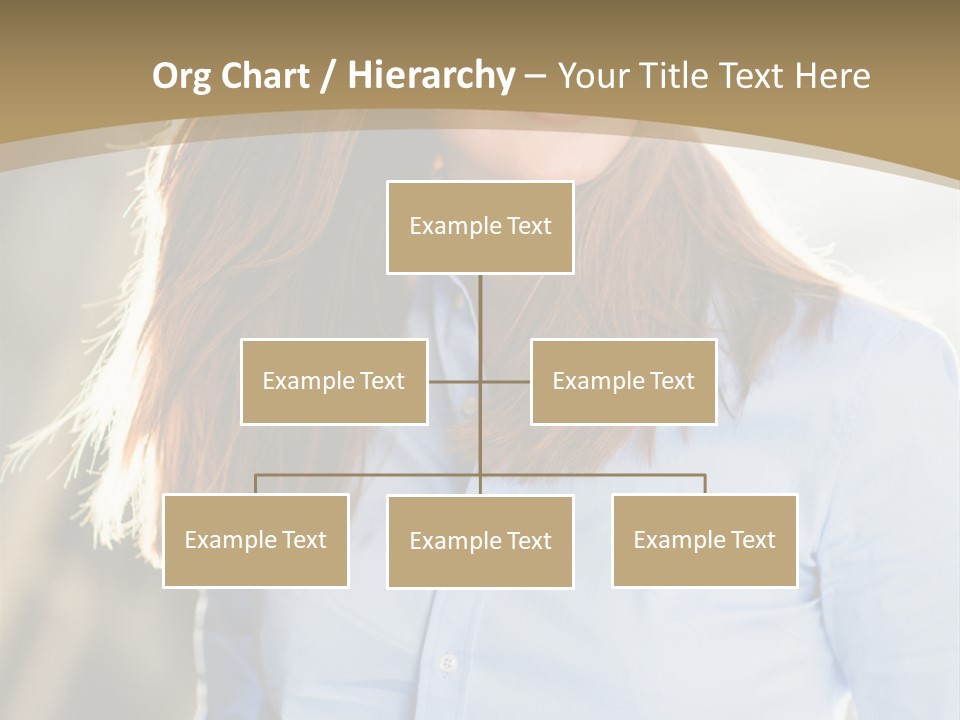 Org Chart / Hierarchy – Your Title Text Here

Example Text

Example Text

Example Text

Example Text

Example Text

Example Text